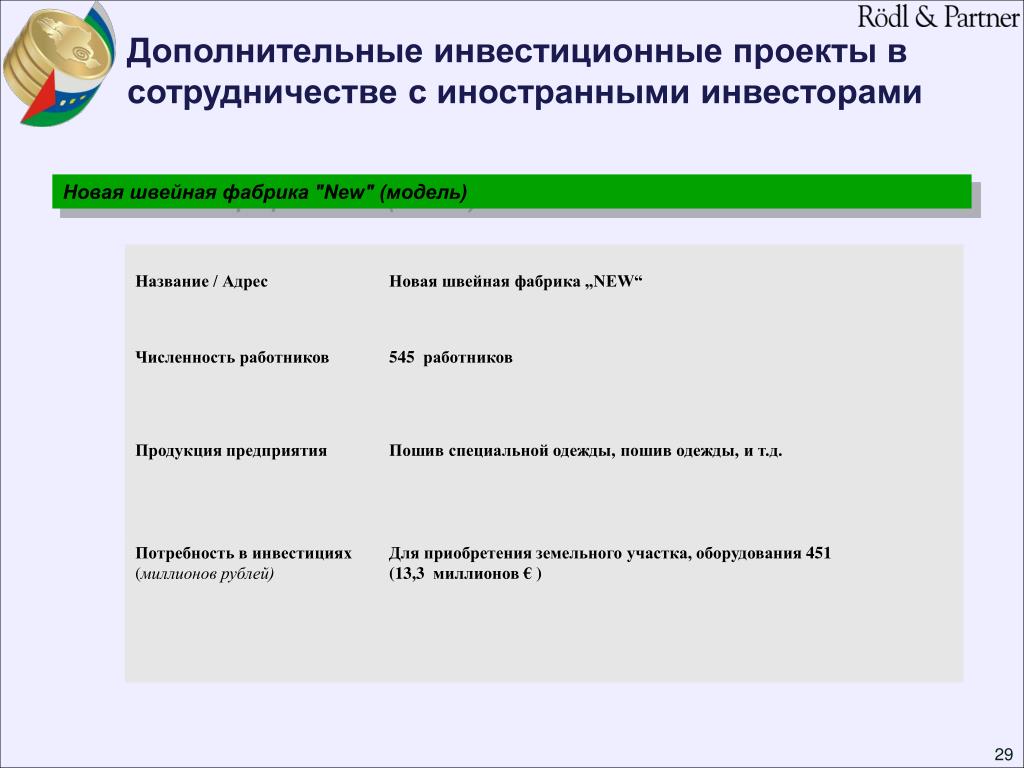 Rödl & Partner

Дополнительные инвестиционные проекты в сотрудничестве с иностранными инвесторами

Новая швейная фабрика "New" (модель)

| | |
|---|---|
| Название / Адрес | Новая швейная фабрика „NEW“ |
| Численность работников | 545 работников |
| Продукция предприятия | Пошив специальной одежды, пошив одежды, и т.д. |
| Потребность в инвестициях (миллионов рублей) | Для приобретения земельного участка, оборудования 451 (13,3 миллионов € ) |

29